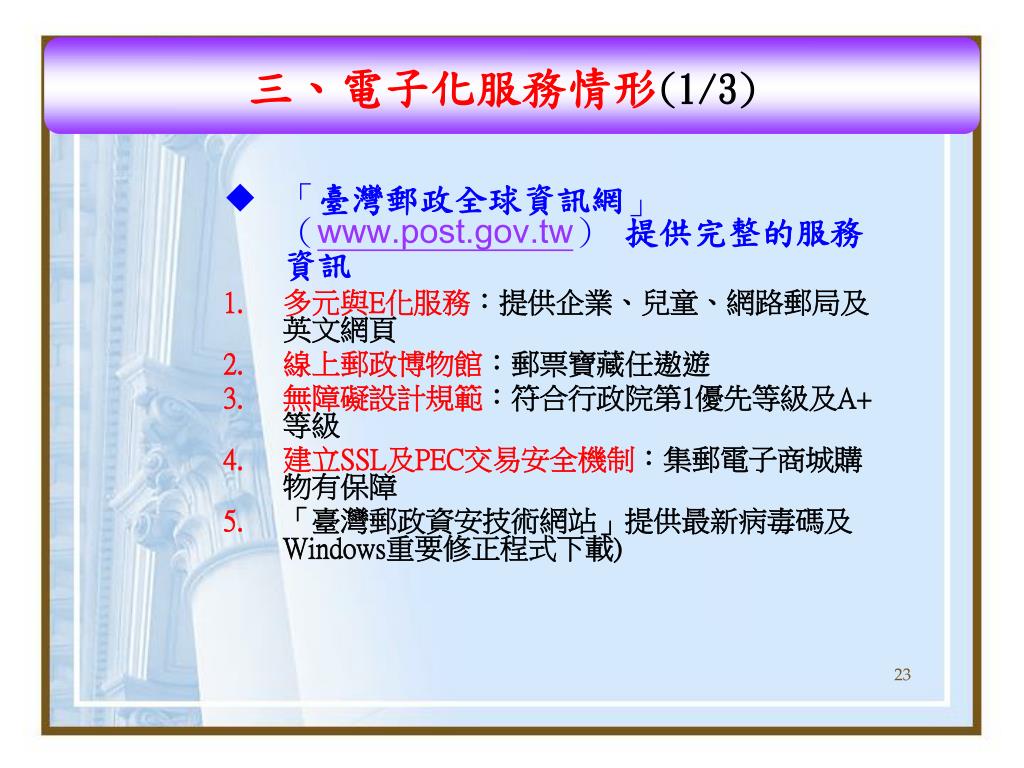 三、電子化服務情形(1/3)

◆ 「臺灣郵政全球資訊網」（www.post.gov.tw） 提供完整的服務資訊

1. 多元與E化服務：提供企業、兒童、網路郵局及英文網頁
2. 線上郵政博物館：郵票寶藏任遨遊
3. 無障礙設計規範：符合行政院第1優先等級及A+等級
4. 建立SSL及PEC交易安全機制：集郵電子商城購物有保障
5. 「臺灣郵政資安技術網站」提供最新病毒碼及Windows重要修正程式下載)

23